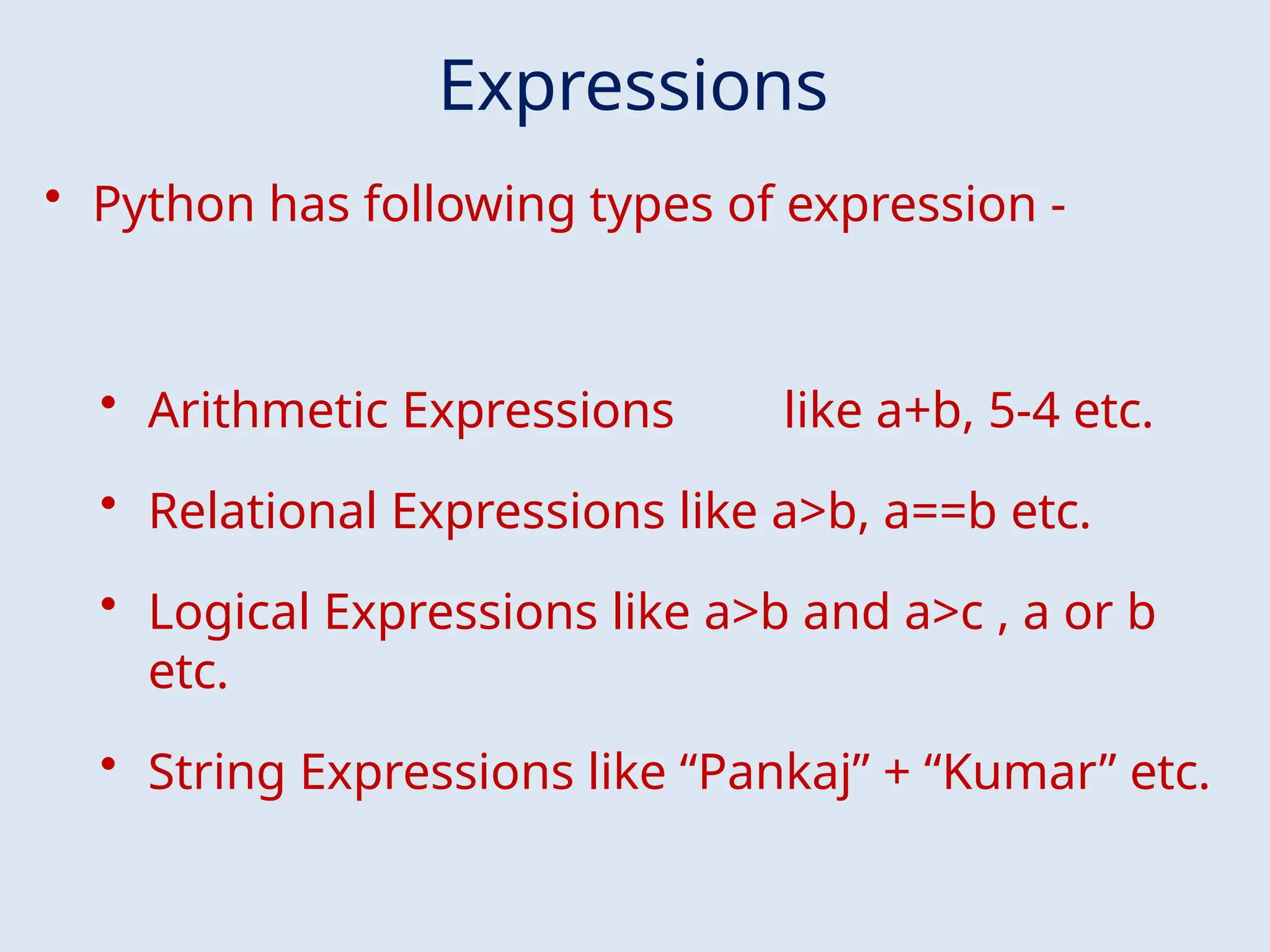 Expressions

• Python has following types of expression -

• Arithmetic Expressions like a+b, 5-4 etc.

• Relational Expressions like a>b, a==b etc.

• Logical Expressions like a>b and a>c , a or b etc.

• String Expressions like “Pankaj” + “Kumar” etc.